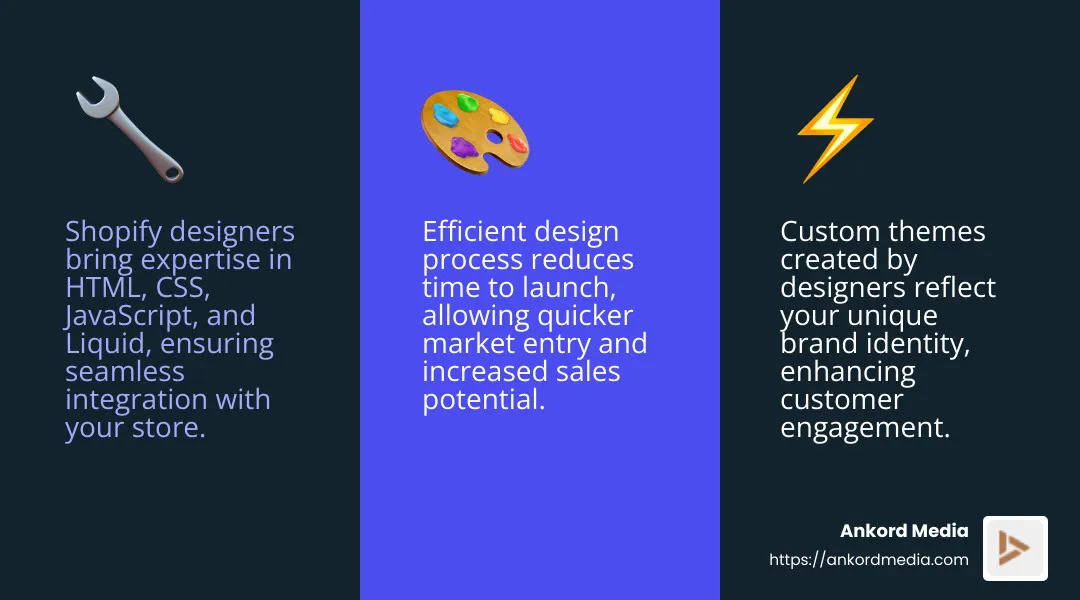 Shopify designers bring expertise in HTML, CSS, JavaScript, and Liquid, ensuring seamless integration with your store.

Efficient design process reduces time to launch, allowing quicker market entry and increased sales potential.

Custom themes created by designers reflect your unique brand identity, enhancing customer engagement.

Ankord Media
https://ankordmedia.com